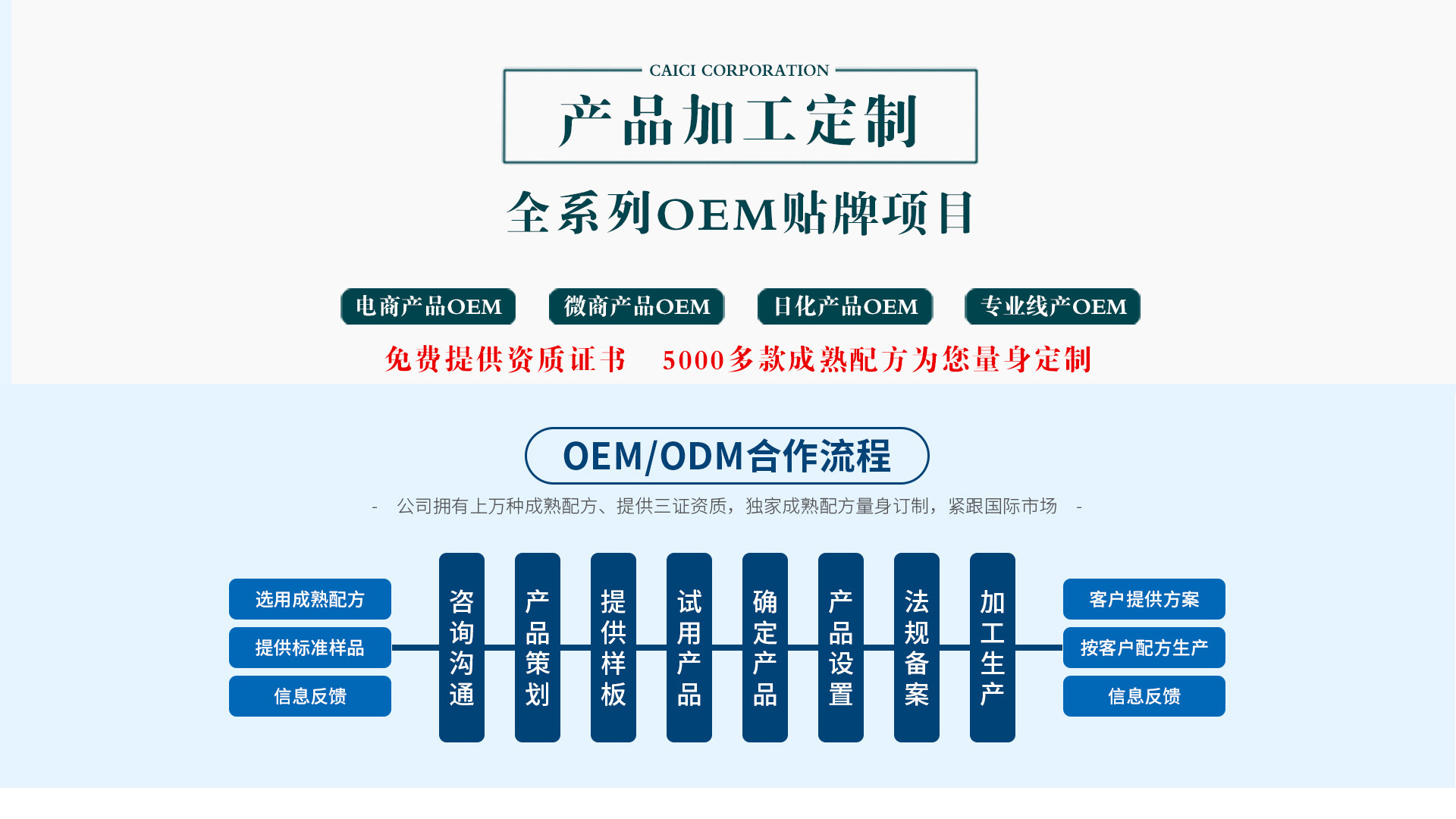 CAICI CORPORATION

产品加工定制

全系列OEM贴牌项目

电商产品OEM

微商产品OEM

日化产品OEM

专业线产OEM

免费提供资质证书　5000多款成熟配方为您量身定制

OEM/ODM合作流程

- 公司拥有上万种成熟配方、提供三证资质，独家成熟配方量身订制，紧跟国际市场 -

选用成熟配方

提供标准样品

信息反馈

咨询沟通

产品策划

提供样板

试用产品

确定产品

产品设置

法规备案

加工生产

客户提供方案

按客户配方生产

信息反馈